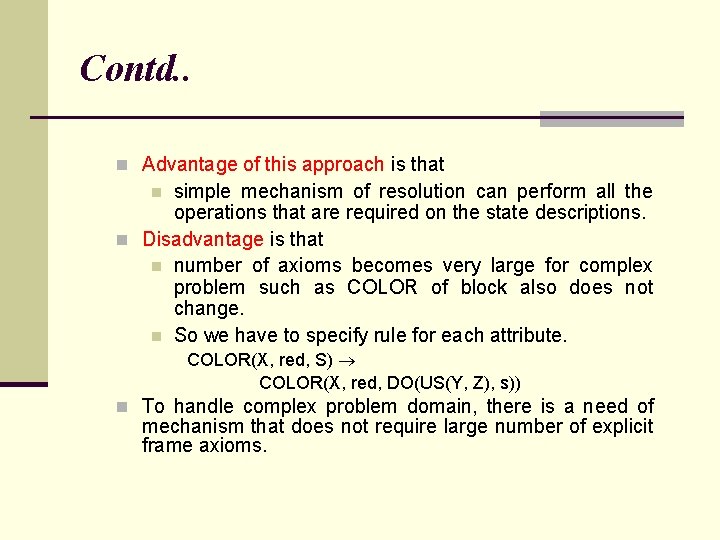 Contd..

Advantage of this approach is that

simple mechanism of resolution can perform all the operations that are required on the state descriptions.

Disadvantage is that

number of axioms becomes very large for complex problem such as COLOR of block also does not change.

So we have to specify rule for each attribute.

COLOR(X, red, S) $\rightarrow$

COLOR(X, red, DO(US(Y, Z), s))

To handle complex problem domain, there is a need of mechanism that does not require large number of explicit frame axioms.